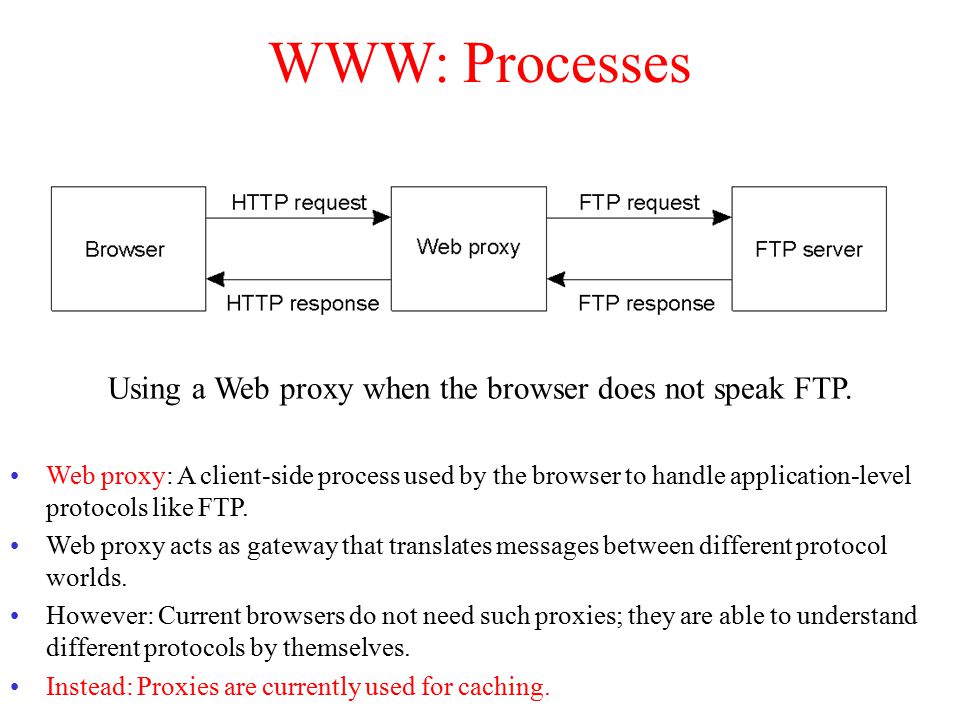 WWW: Processes

Browser

HTTP request

HTTP response

Web proxy

FTP request

FTP response

FTP server

Using a Web proxy when the browser does not speak FTP.

• Web proxy: A client-side process used by the browser to handle application-level protocols like FTP.
• Web proxy acts as gateway that translates messages between different protocol worlds.
• However: Current browsers do not need such proxies; they are able to understand different protocols by themselves.
• Instead: Proxies are currently used for caching.